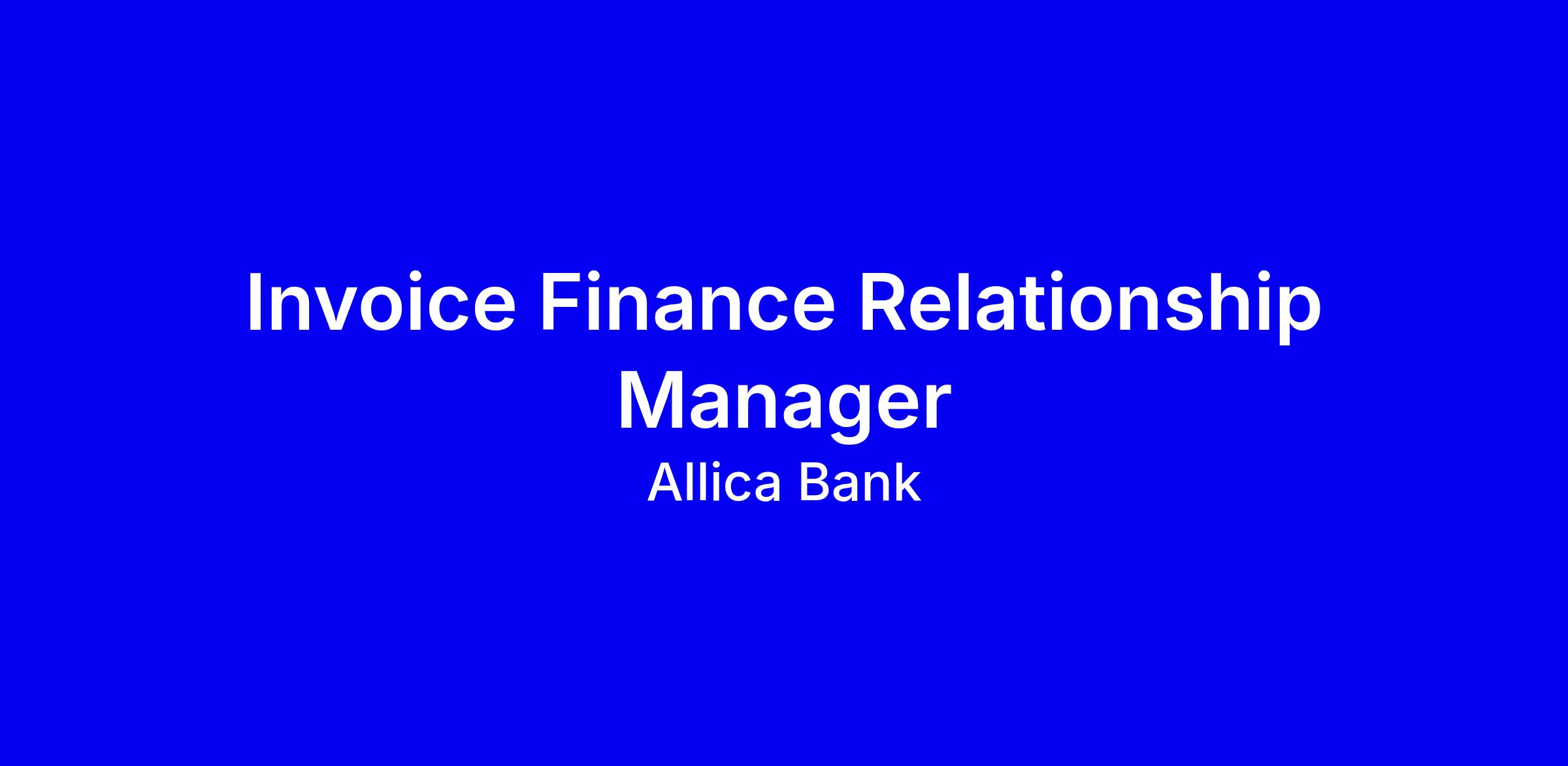 Invoice Finance Relationship Manager

Allica Bank